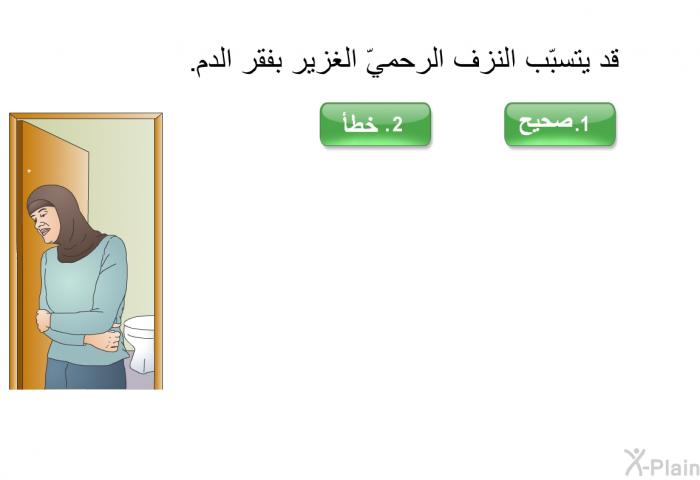 قد يتسبّب النزف الرحميّ الغزير بفقر الدم.

1.صحيح

2. خطأ

X-Plain